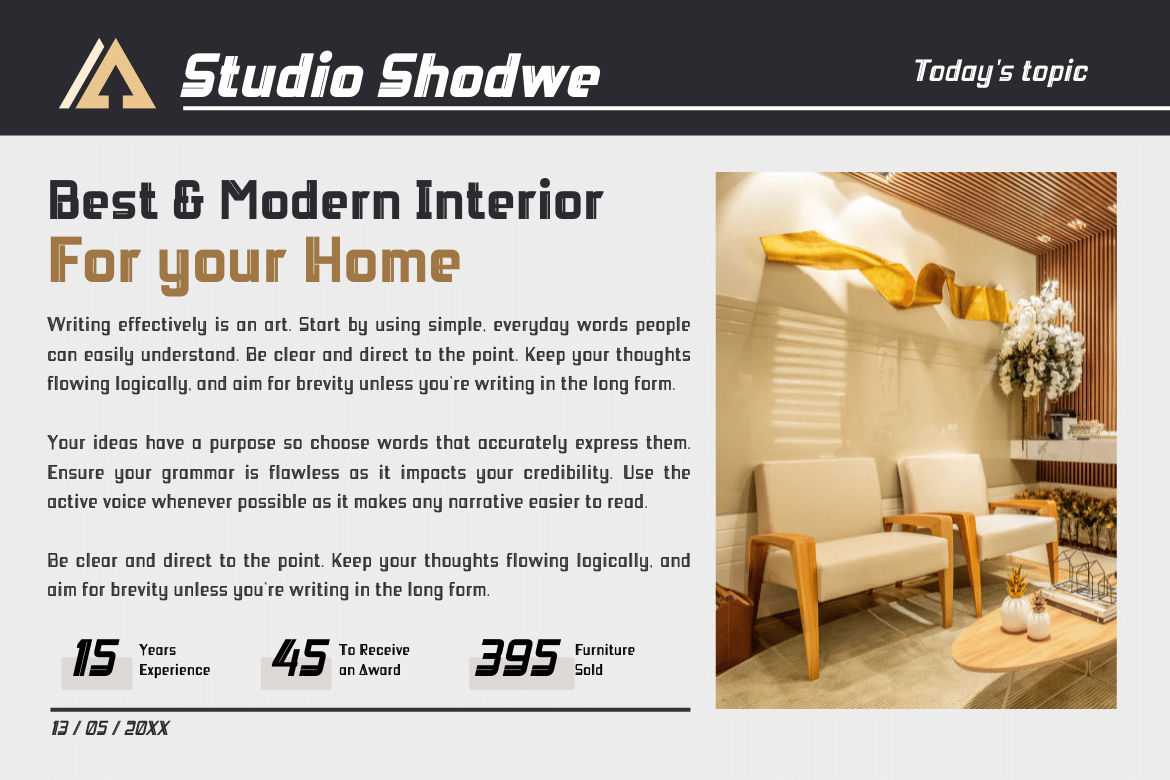 Studio Shodwe

Today's topic

Best & Modern Interior
For your Home

Writing effectively is an art. Start by using simple, everyday words people can easily understand. Be clear and direct to the point. Keep your thoughts flowing logically, and aim for brevity unless you're writing in the long form.

Your ideas have a purpose so choose words that accurately express them. Ensure your grammar is flawless as it impacts your credibility. Use the active voice whenever possible as it makes any narrative easier to read.

Be clear and direct to the point. Keep your thoughts flowing logically, and aim for brevity unless you're writing in the long form.

15 Years Experience

45 To Receive an Award

395 Furniture Sold

13 / 05 / 20XX